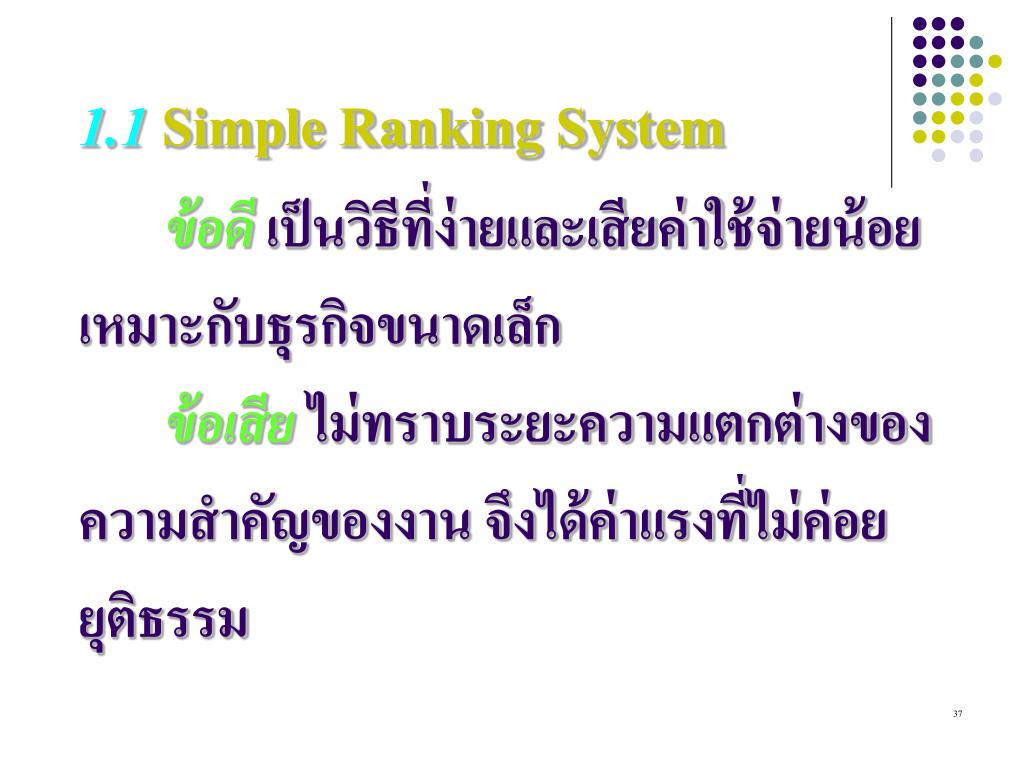 1.1 Simple Ranking System

ข้อดี เป็นวิธีที่ง่ายและเสียค่าใช้จ่ายน้อย เหมาะกับธุรกิจขนาดเล็ก

ข้อเสีย ไม่ทราบระยะความแตกต่างของความสำคัญของงาน จึงได้ค่าแรงที่ไม่ค่อยยุติธรรม

37